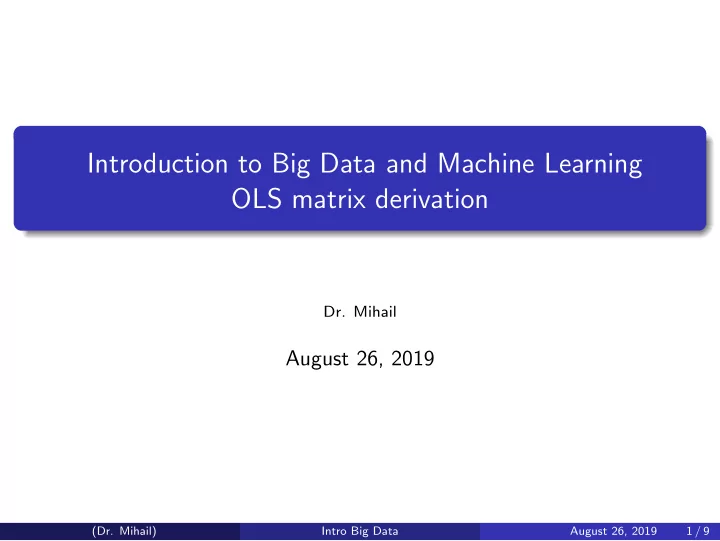 Introduction to Big Data and Machine Learning
OLS matrix derivation

Dr. Mihail

August 26, 2019

(Dr. Mihail) Intro Big Data August 26, 2019 1 / 9